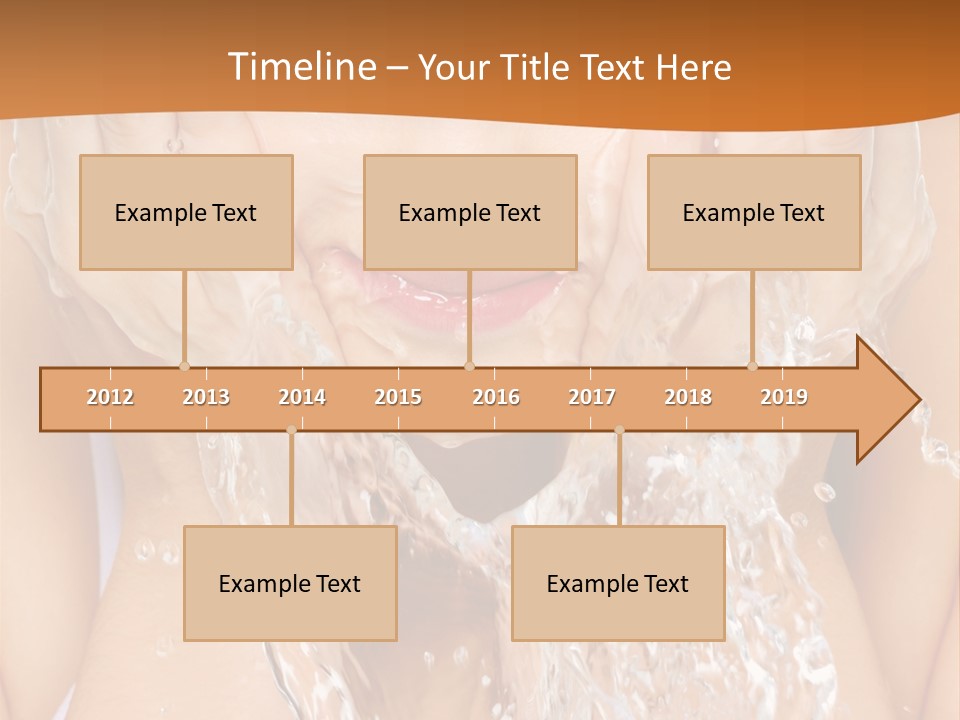 Timeline – Your Title Text Here

Example Text

Example Text

Example Text

2012 2013 2014 2015 2016 2017 2018 2019

Example Text

Example Text